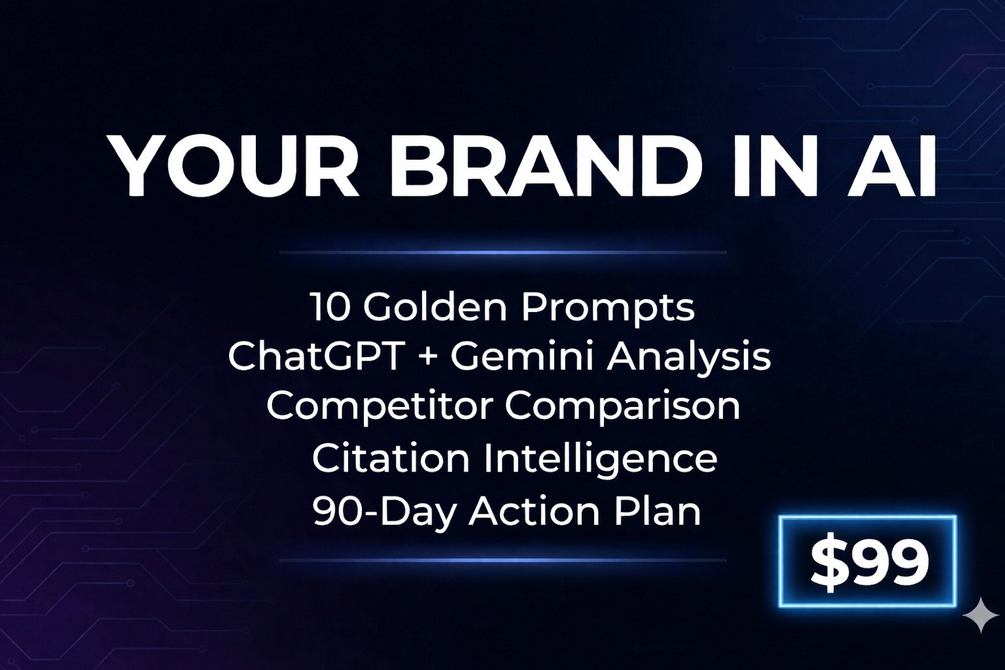 YOUR BRAND IN AI

10 Golden Prompts
ChatGPT + Gemini Analysis
Competitor Comparison
Citation Intelligence
90-Day Action Plan

$99